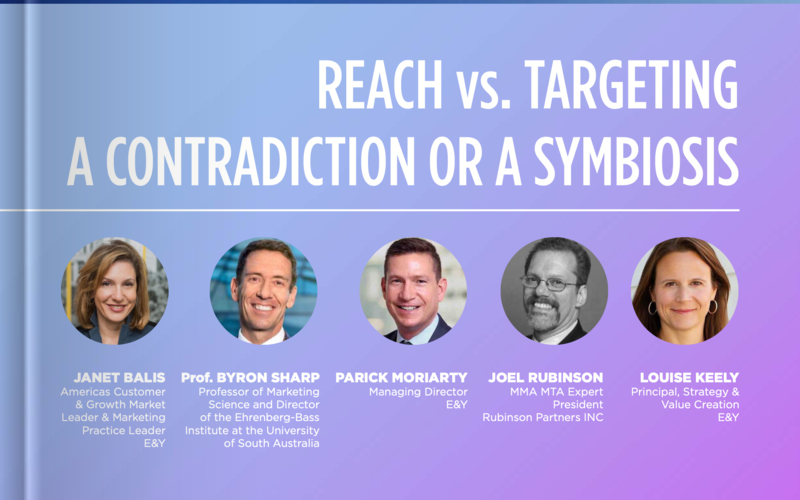 REACH vs. TARGETING
A CONTRADICTION OR A SYMBIOSIS

JANET BALIS
Americas Customer & Growth Market Leader & Marketing Practice Leader
E&Y

Prof. BYRON SHARP
Professor of Marketing Science and Director of the Ehrenberg-Bass Institute at the University of South Australia

PARICK MORIARTY
Managing Director
E&Y

JOEL RUBINSON
MMA MTA Expert
President
Rubinson Partners INC

LOUISE KEELY
Principal, Strategy & Value Creation
E&Y